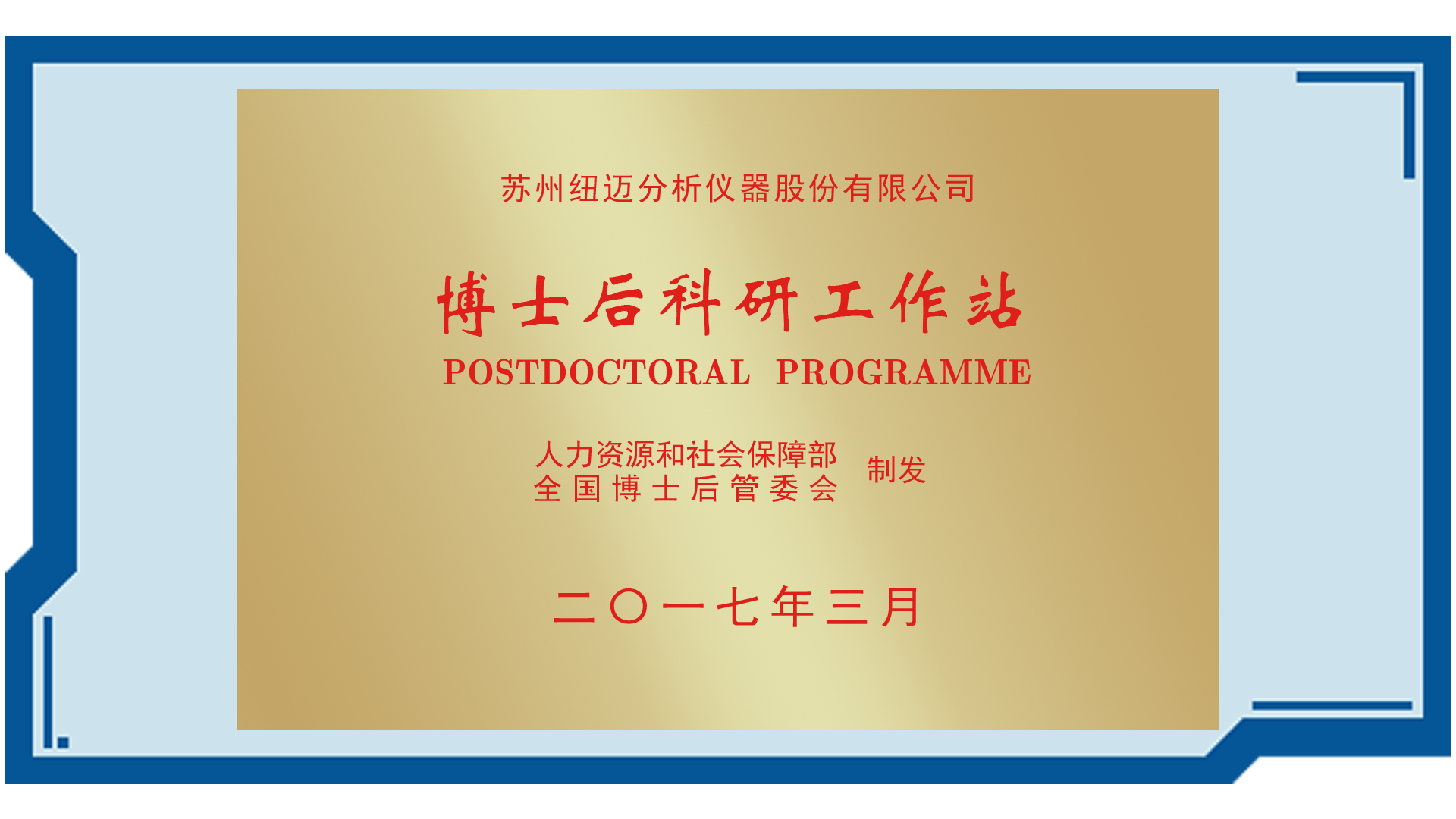 苏州纽迈分析仪器股份有限公司

博士后科研工作站
POSTDOCTORAL PROGRAMME

人力资源和社会保障部
全国博士后管委会
制发

二〇一七年三月